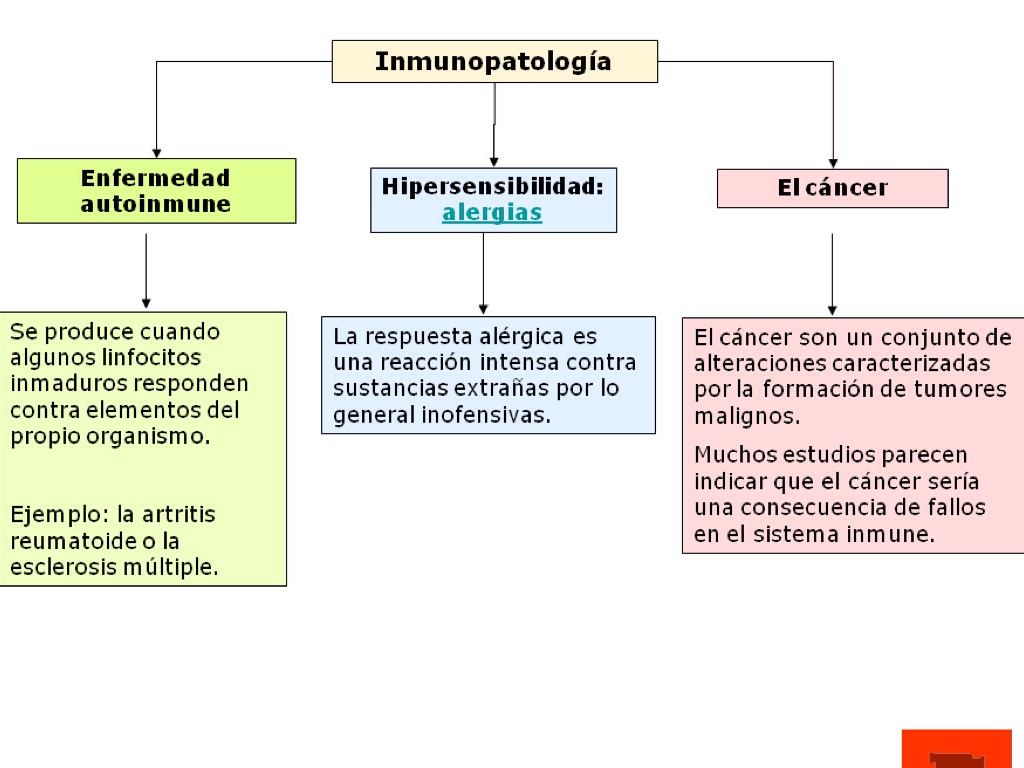 Inmunopatología

Enfermedad autoinmune

Se produce cuando algunos linfocitos inmaduros responden contra elementos del propio organismo.

Ejemplo: la artritis reumatoide o la esclerosis múltiple.

Hipersensibilidad: alergias

La respuesta alérgica es una reacción intensa contra sustancias extrañas por lo general inofensivas.

El cáncer

El cáncer son un conjunto de alteraciones caracterizadas por la formación de tumores malignos.

Muchos estudios parecen indicar que el cáncer sería una consecuencia de fallos en el sistema inmune.